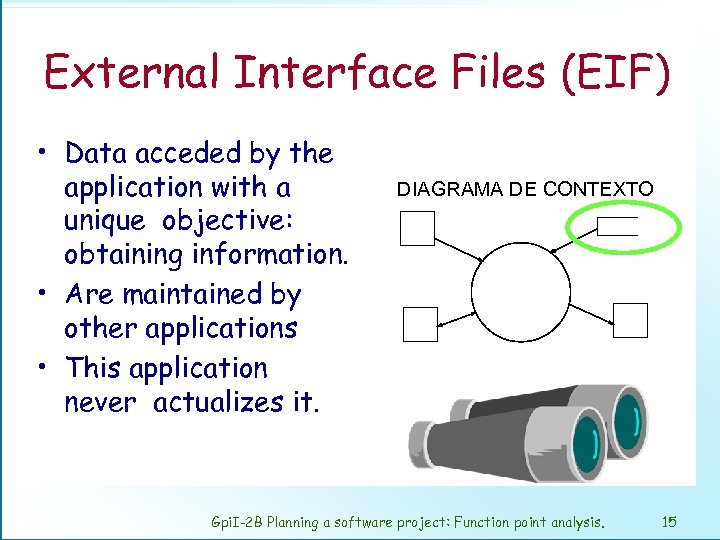 External Interface Files (EIF)

• Data acceded by the application with a unique objective: obtaining information.
• Are maintained by other applications
• This application never actualizes it.

DIAGRAMA DE CONTEXTO

GpiI-2B Planning a software project: Function point analysis. 15